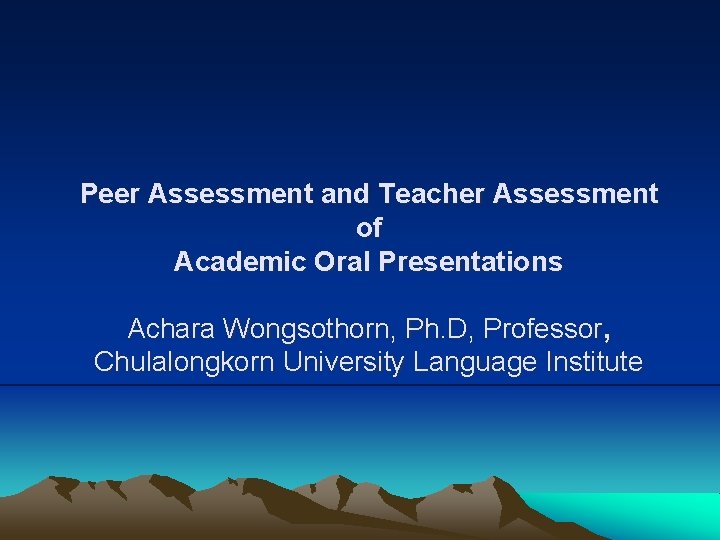 Peer Assessment and Teacher Assessment
of
Academic Oral Presentations

Achara Wongsothorn, Ph.D, Professor,
Chulalongkorn University Language Institute